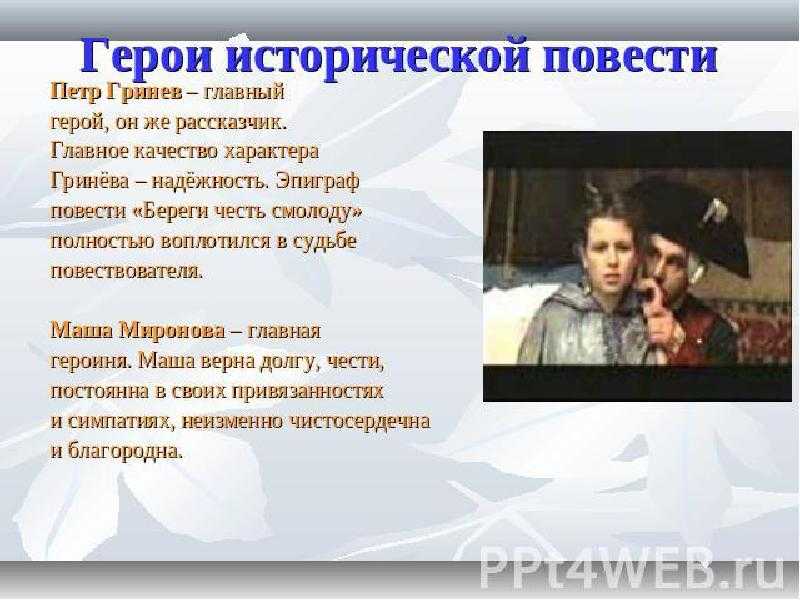 Герои исторической повести

Петр Гринев – главный герой, он же рассказчик. Главное качество характера Гринёва – надёжность. Эпиграф повести «Береги честь смолоду» полностью воплотился в судьбе повествователя.

Маша Миронова – главная героиня. Маша верна долгу, чести, постоянна в своих привязанностях и симпатиях, неизменно чистосердечна и благородна.

PPt4WEB.ru